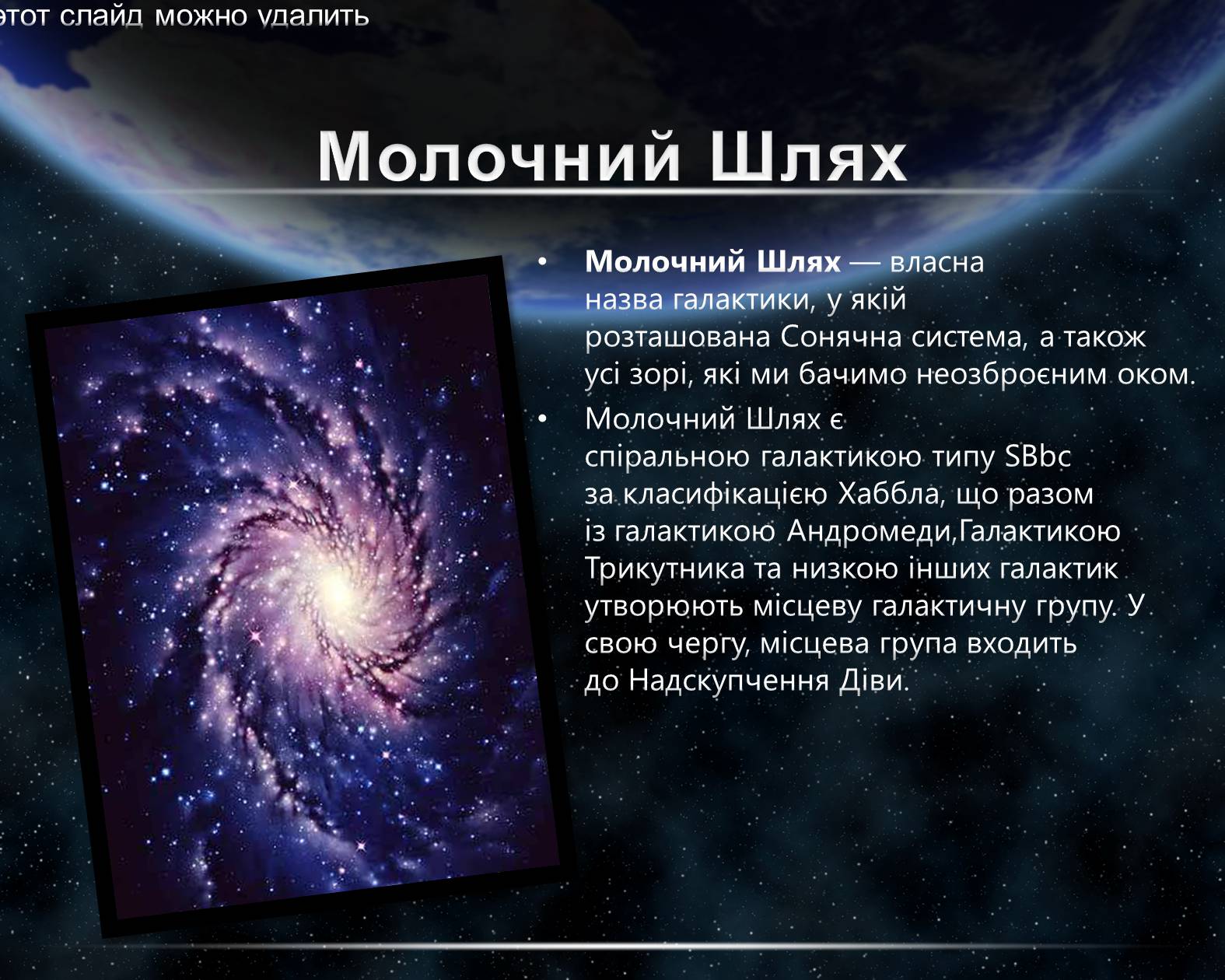 этот слайд можно удалить

Молочний Шлях

• Молочний Шлях — власна назва галактики, у якій розташована Сонячна система, а також усі зорі, які ми бачимо неозброєним оком.
• Молочний Шлях є спіральною галактикою типу SBbc за класифікацією Хаббла, що разом із галактикою Андромеди,Галактикою Трикутника та низкою інших галактик утворюють місцеву галактичну групу. У свою чергу, місцева група входить до Надскупчення Діви.